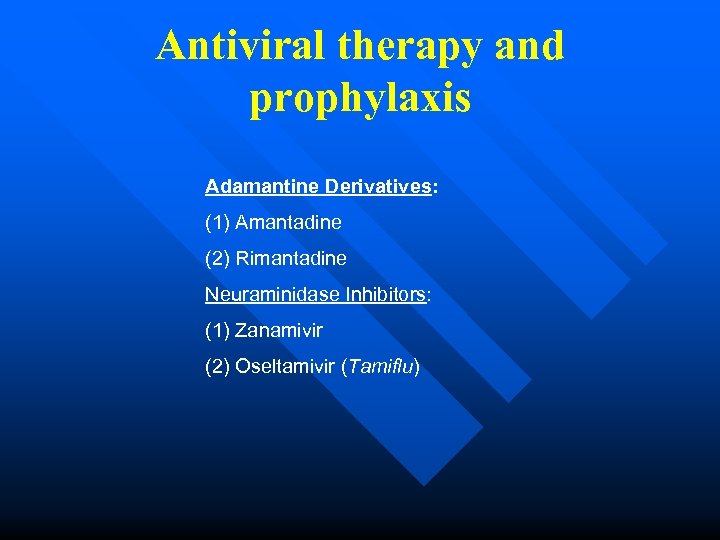 Antiviral therapy and prophylaxis

Adamantine Derivatives:

(1) Amantadine

(2) Rimantadine

Neuraminidase Inhibitors:

(1) Zanamivir

(2) Oseltamivir (Tamiflu)